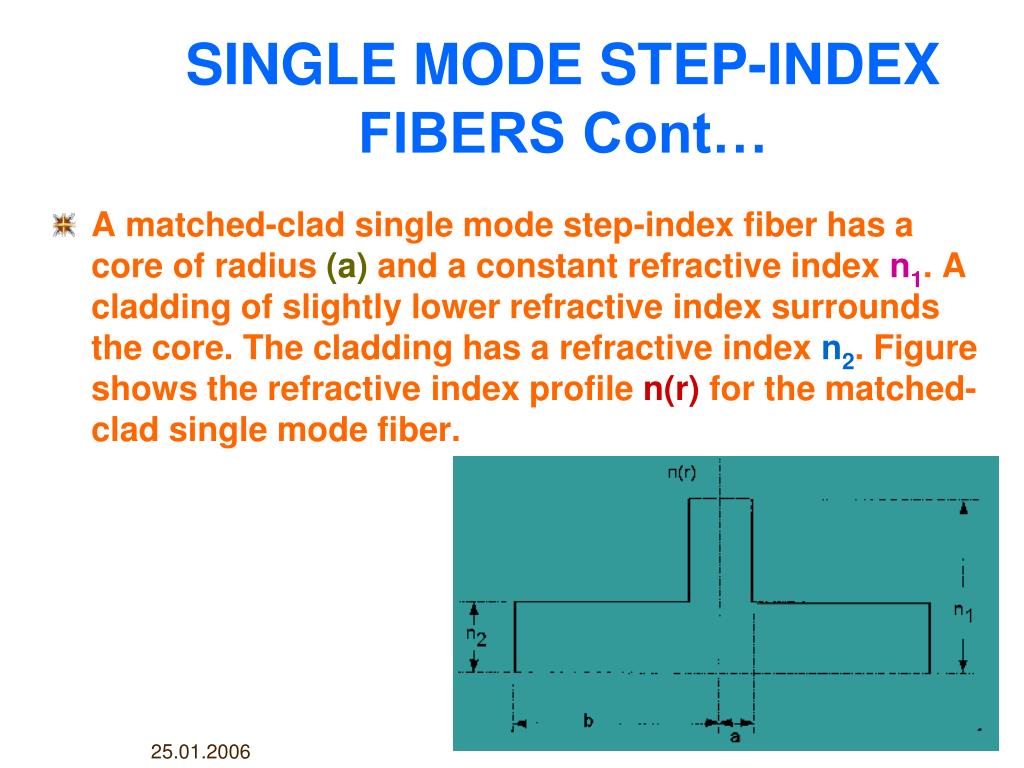 SINGLE MODE STEP-INDEX FIBERS Cont…

A matched-clad single mode step-index fiber has a core of radius (a) and a constant refractive index $n_1$. A cladding of slightly lower refractive index surrounds the core. The cladding has a refractive index $n_2$. Figure shows the refractive index profile n(r) for the matched-clad single mode fiber.

n(r)

$n_1$

$n_2$

b

a

25.01.2006